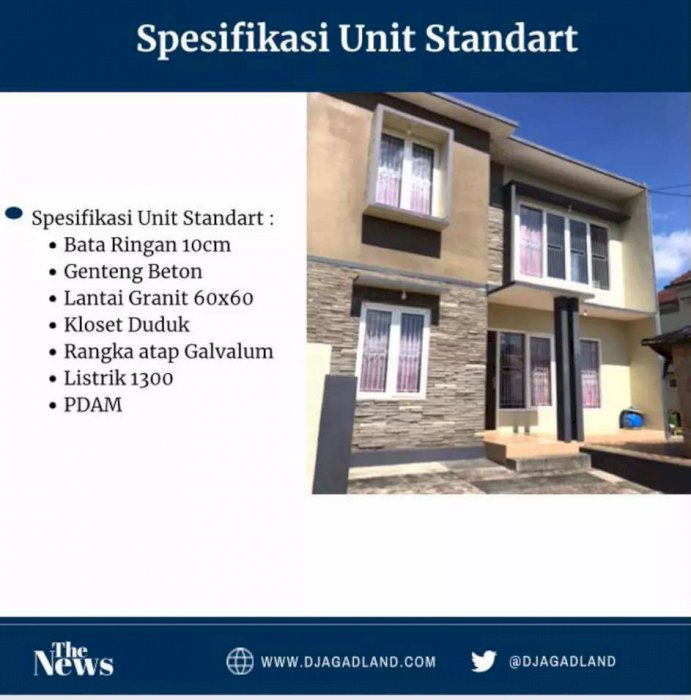 Spesifikasi Unit Standart

Spesifikasi Unit Standart :
- Bata Ringan 10cm
- Genteng Beton
- Lantai Granit 60x60
- Kloset Duduk
- Rangka atap Galvalum
- Listrik 1300
- PDAM

The News
WWW.DJAGADLAND.COM
@DJAGADLAND